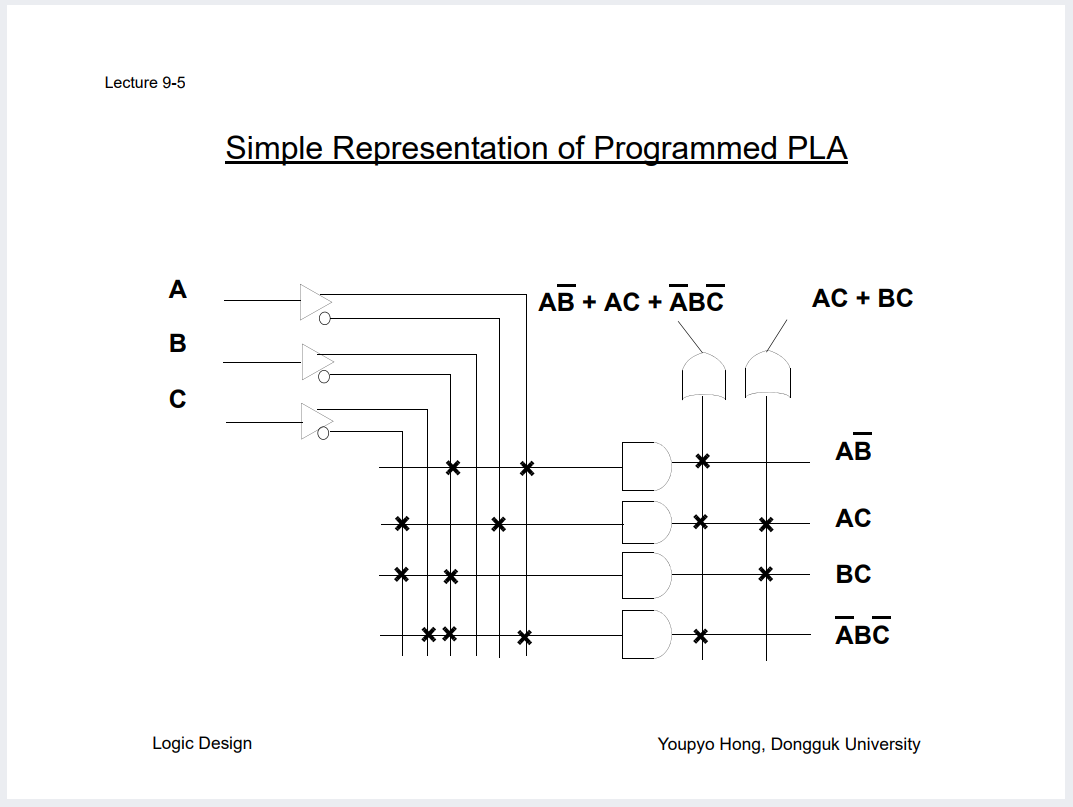 Lecture 9-5

Simple Representation of Programmed PLA

A

B

C

$A\overline{B} + AC + \overline{A}B\overline{C}$

$AC + BC$

$A\overline{B}$

$AC$

$BC$

$\overline{A}B\overline{C}$

Logic Design

Youpyo Hong, Dongguk University